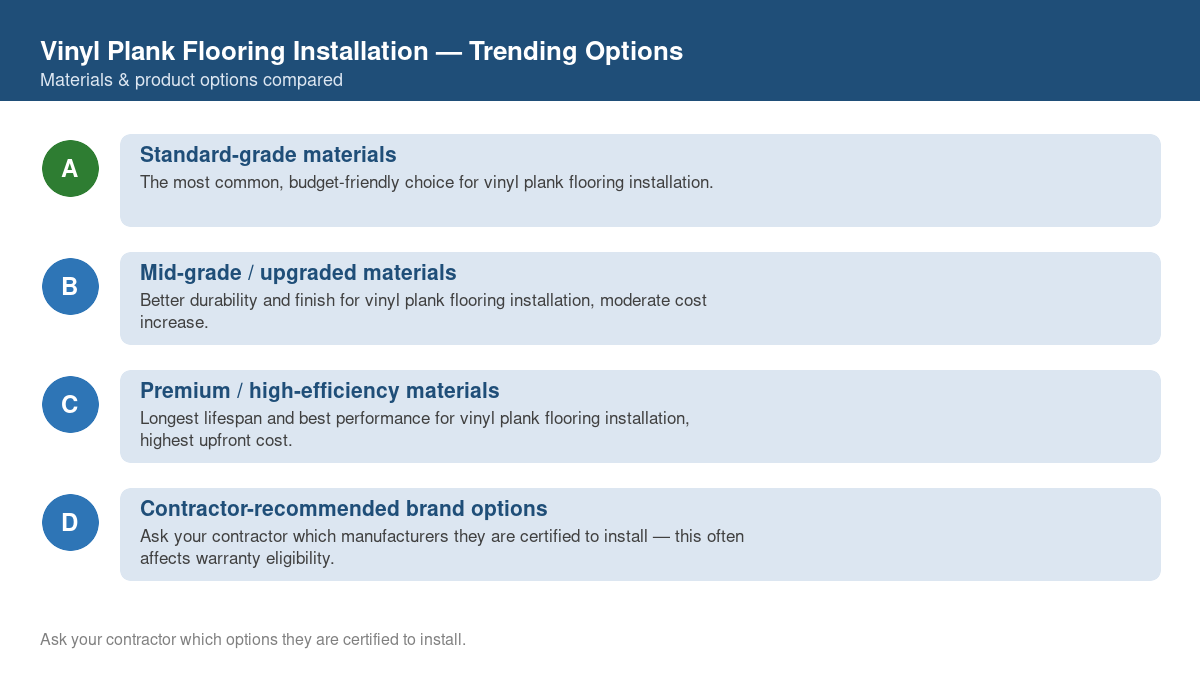 Vinyl Plank Flooring Installation — Trending Options
Materials & product options compared

A

Standard-grade materials
The most common, budget-friendly choice for vinyl plank flooring installation.

B

Mid-grade / upgraded materials
Better durability and finish for vinyl plank flooring installation, moderate cost increase.

C

Premium / high-efficiency materials
Longest lifespan and best performance for vinyl plank flooring installation, highest upfront cost.

D

Contractor-recommended brand options
Ask your contractor which manufacturers they are certified to install — this often affects warranty eligibility.

Ask your contractor which options they are certified to install.